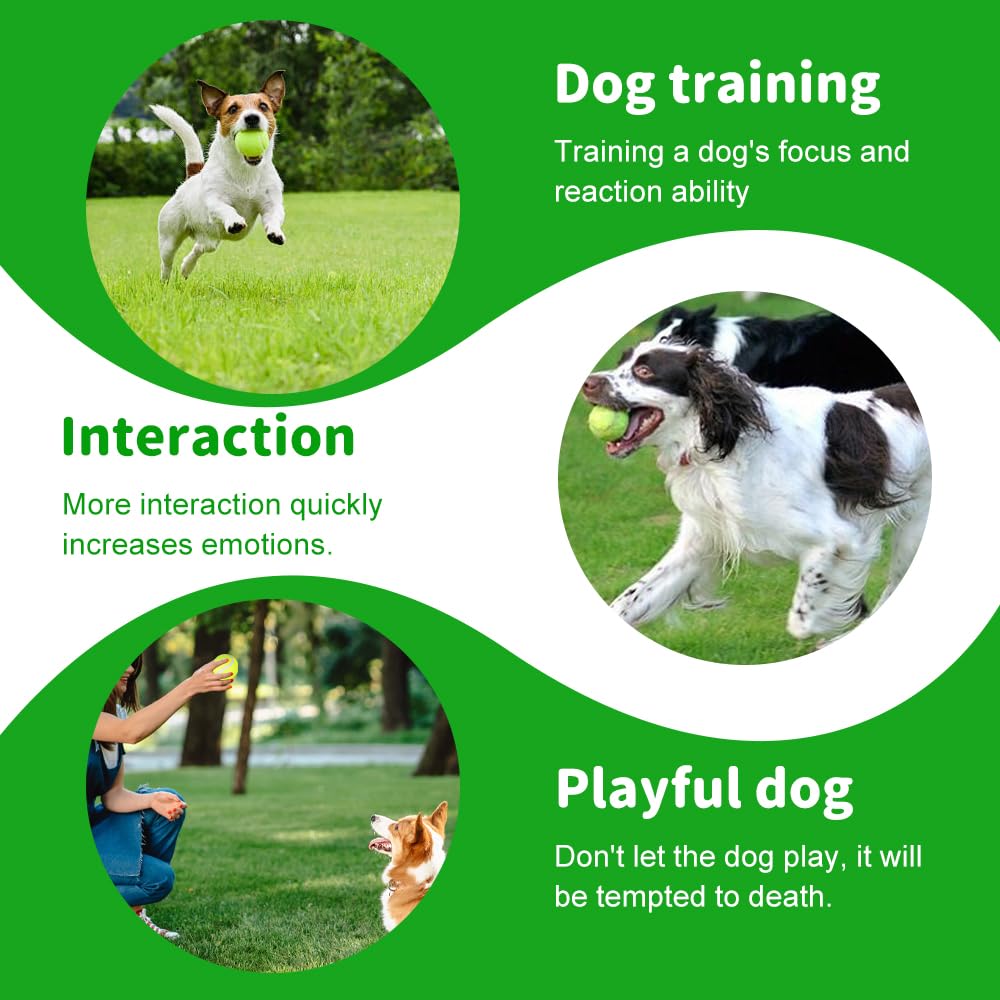 Dog training

Training a dog's focus and reaction ability

Interaction

More interaction quickly increases emotions.

Playful dog

Don't let the dog play, it will be tempted to death.